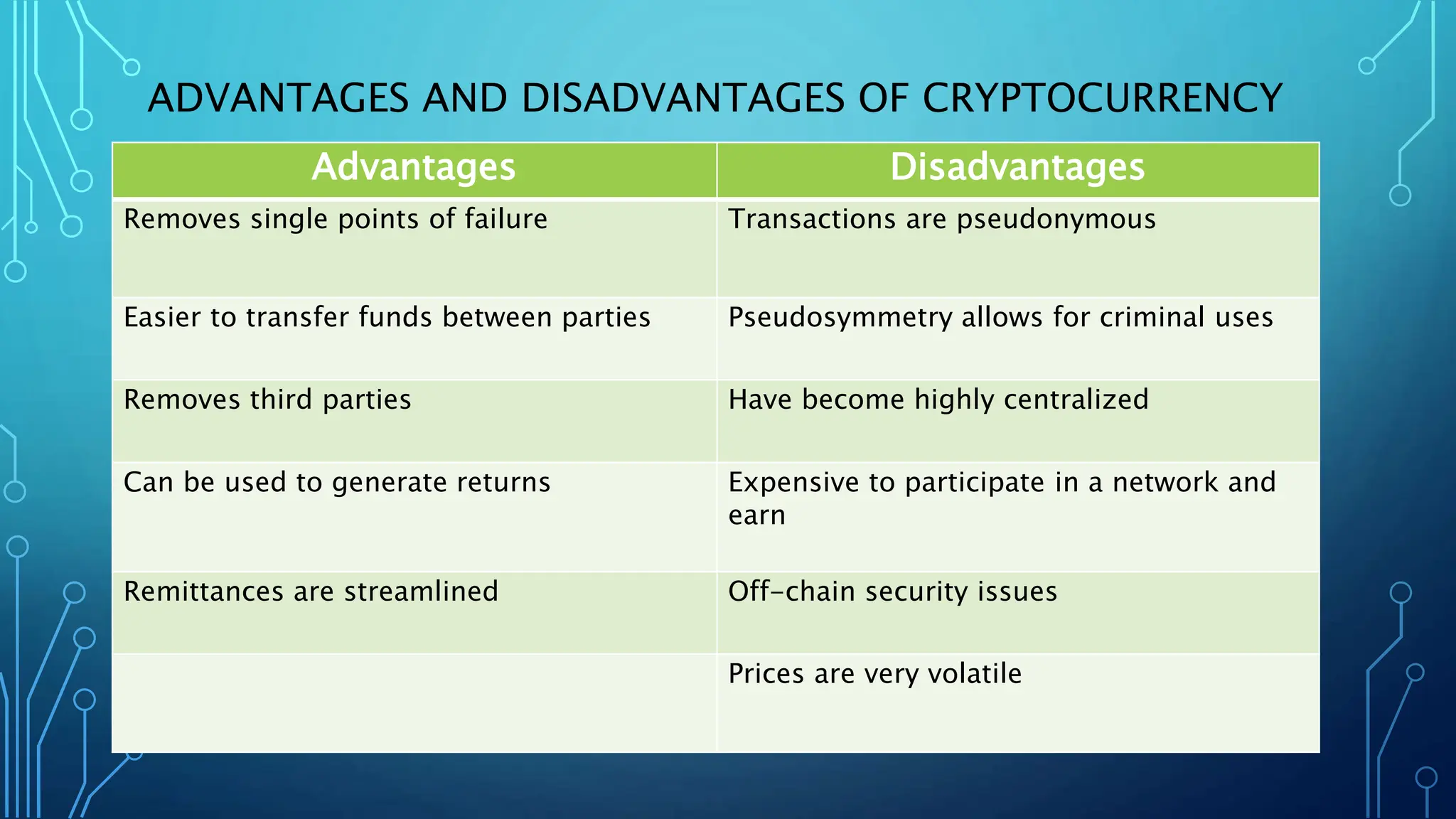 ADVANTAGES AND DISADVANTAGES OF CRYPTOCURRENCY

| Advantages | Disadvantages |
|---|---|
| Removes single points of failure | Transactions are pseudonymous |
| Easier to transfer funds between parties | Pseudosymmetry allows for criminal uses |
| Removes third parties | Have become highly centralized |
| Can be used to generate returns | Expensive to participate in a network and earn |
| Remittances are streamlined | Off-chain security issues |
| | Prices are very volatile |